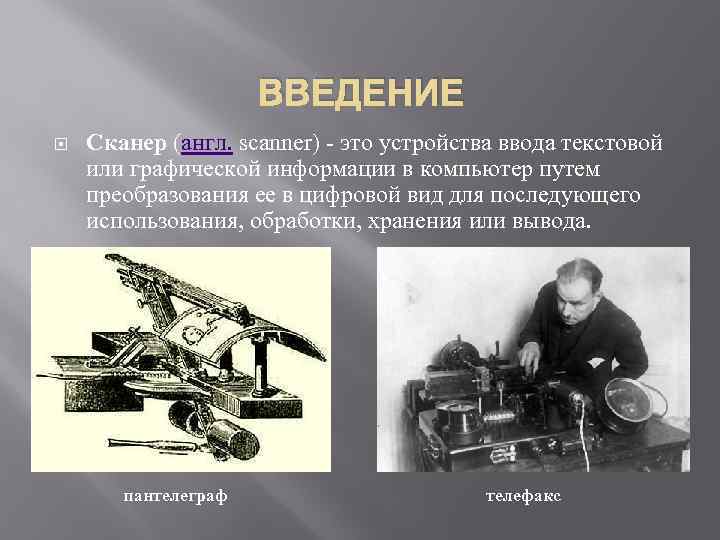 ВВЕДЕНИЕ

Сканер (англ. scanner) - это устройства ввода текстовой или графической информации в компьютер путем преобразования ее в цифровой вид для последующего использования, обработки, хранения или вывода.

пантелеграф

телефакс